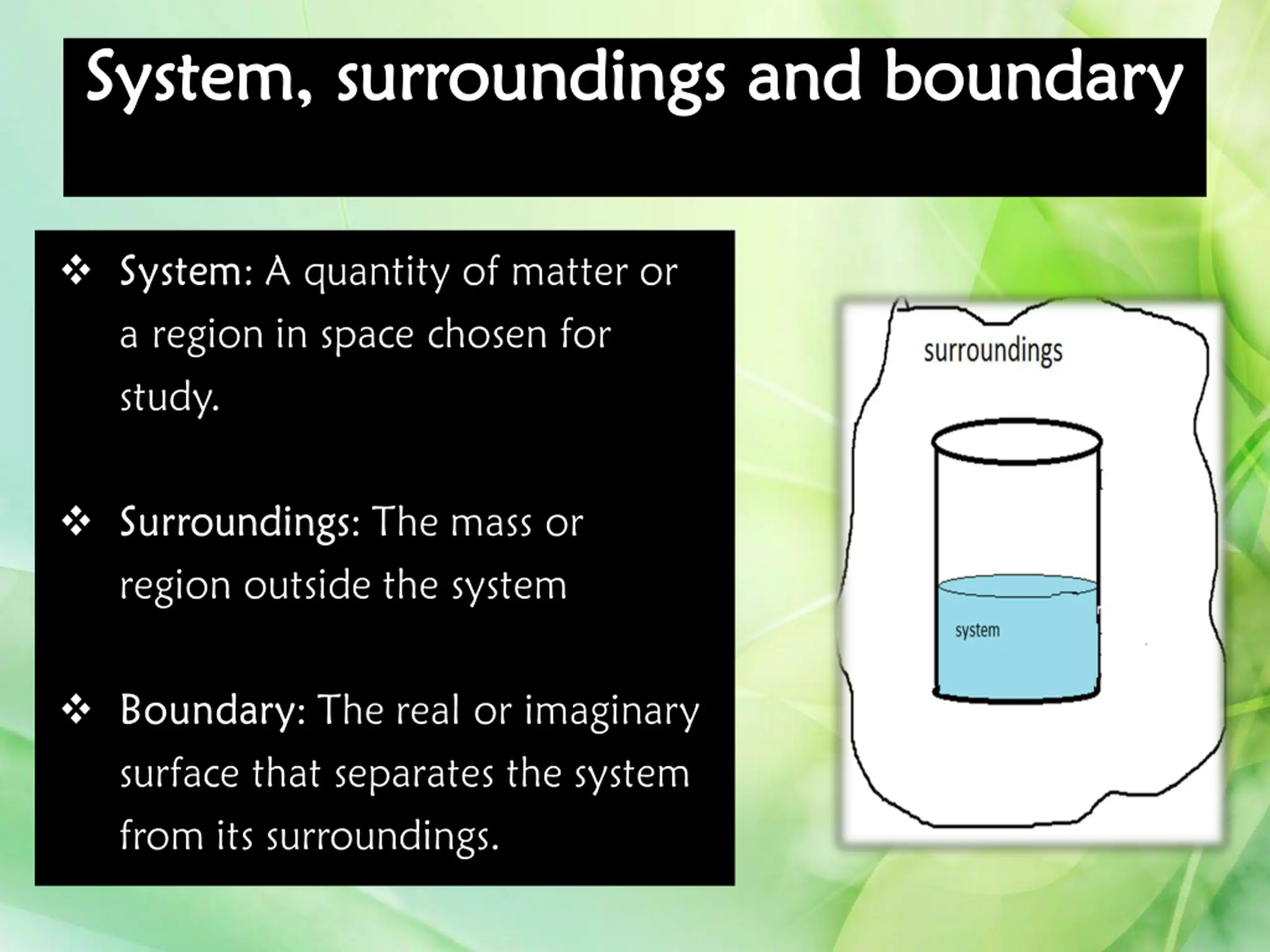 System, surroundings and boundary

❖ System: A quantity of matter or a region in space chosen for study.

❖ Surroundings: The mass or region outside the system

❖ Boundary: The real or imaginary surface that separates the system from its surroundings.

surroundings

system